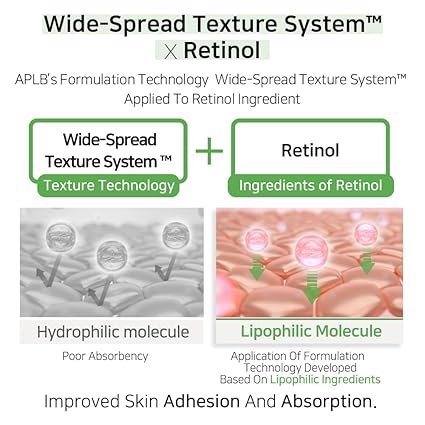 Wide-Spread Texture System™
X Retinol

APLB's Formulation Technology Wide-Spread Texture System™ Applied To Retinol Ingredient

Wide-Spread Texture System ™
Texture Technology

+

Retinol
Ingredients of Retinol

Hydrophilic molecule
Poor Absorbency

Lipophilic Molecule
Application Of Formulation Technology Developed Based On Lipophilic Ingredients

Improved Skin Adhesion And Absorption.